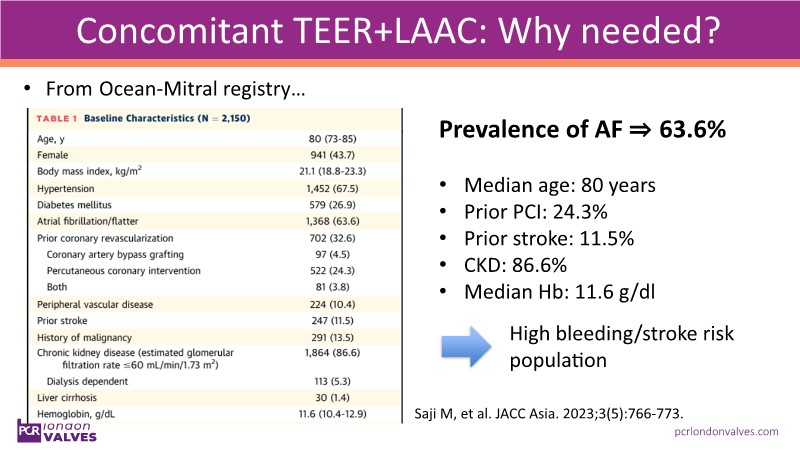 Concomitant TEER+LAAC: Why needed?

• From Ocean-Mitral registry…

TABLE 1 Baseline Characteristics (N = 2,150)

| | |
|---|---|
| Age, y | 80 (73-85) |
| Female | 941 (43.7) |
| Body mass index, kg/m$^2$ | 21.1 (18.8-23.3) |
| Hypertension | 1,452 (67.5) |
| Diabetes mellitus | 579 (26.9) |
| Atrial fibrillation/flatter | 1,368 (63.6) |
| Prior coronary revascularization | 702 (32.6) |
| Coronary artery bypass grafting | 97 (4.5) |
| Percutaneous coronary intervention | 522 (24.3) |
| Both | 81 (3.8) |
| Peripheral vascular disease | 224 (10.4) |
| Prior stroke | 247 (11.5) |
| History of malignancy | 291 (13.5) |
| Chronic kidney disease (estimated glomerular filtration rate ≤60 mL/min/1.73 m$^2$) | 1,864 (86.6) |
| Dialysis dependent | 113 (5.3) |
| Liver cirrhosis | 30 (1.4) |
| Hemoglobin, g/dL | 11.6 (10.4-12.9) |

Prevalence of AF ⇒ 63.6%

• Median age: 80 years
• Prior PCI: 24.3%
• Prior stroke: 11.5%
• CKD: 86.6%
• Median Hb: 11.6 g/dl

High bleeding/stroke risk population

Saji M, et al. JACC Asia. 2023;3(5):766-773.

PCR london VALVES

pcrlondonvalves.com